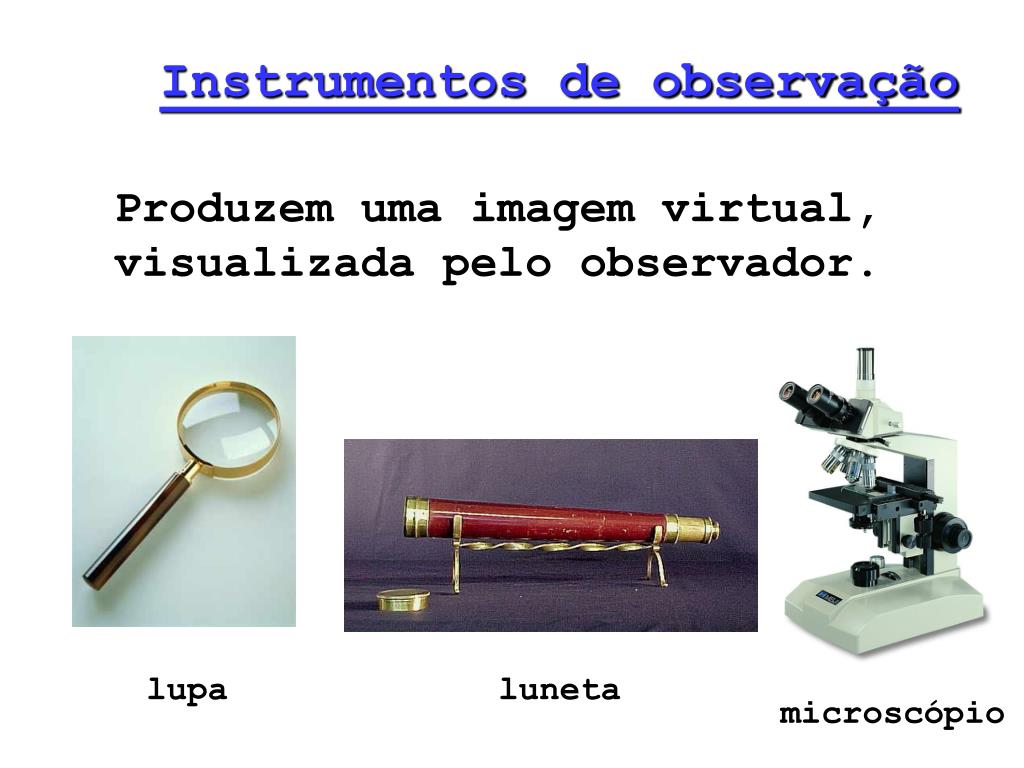 Instrumentos de observação

Produzem uma imagem virtual, visualizada pelo observador.

lupa

luneta

microscópio